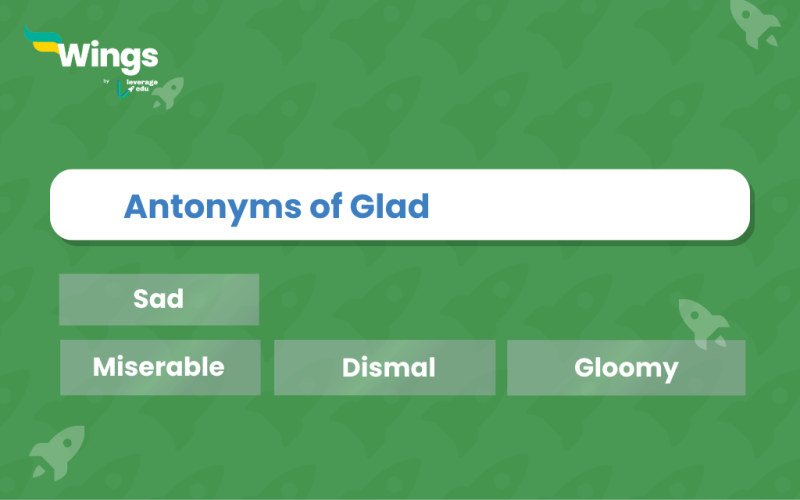 Wings
by leverage edu

Antonyms of Glad

Sad

Miserable

Dismal

Gloomy